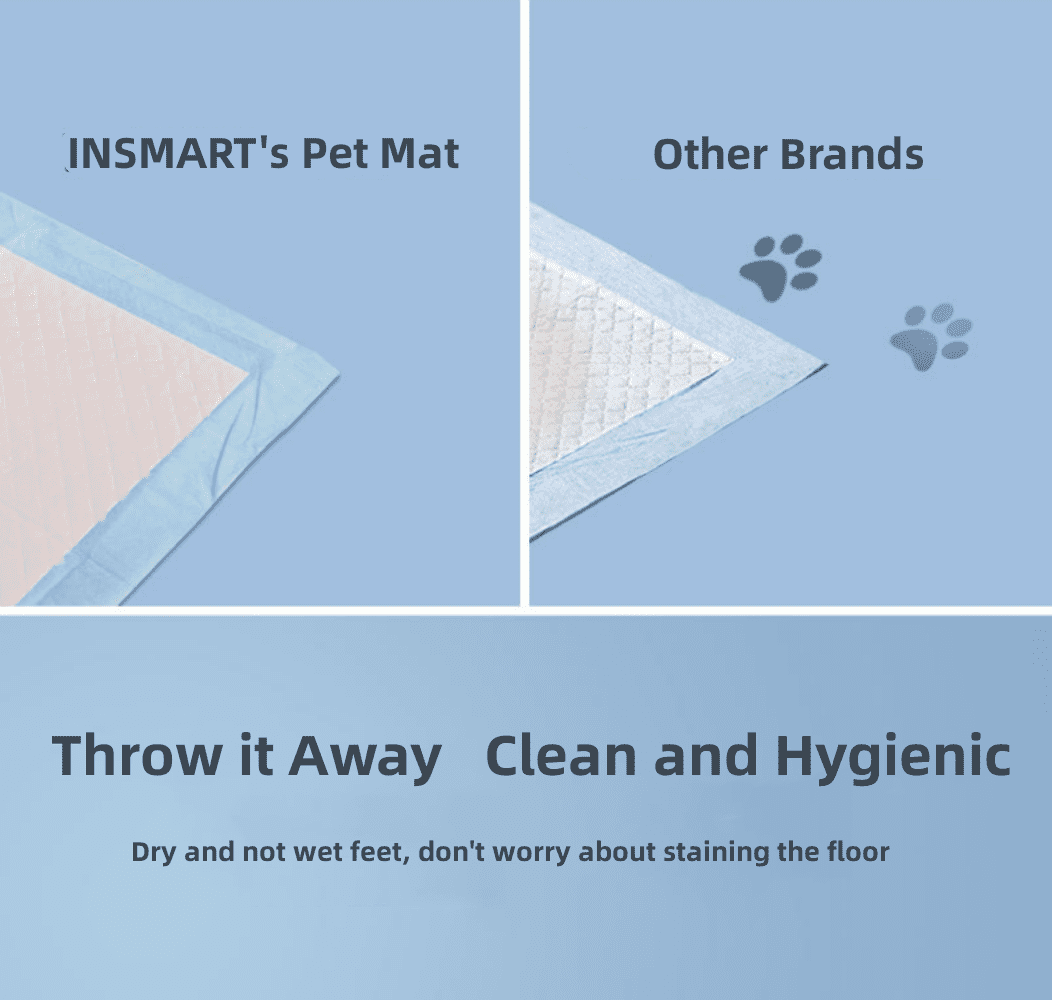 INSMART's Pet Mat

Other Brands

Throw it Away Clean and Hygienic

Dry and not wet feet, don't worry about staining the floor